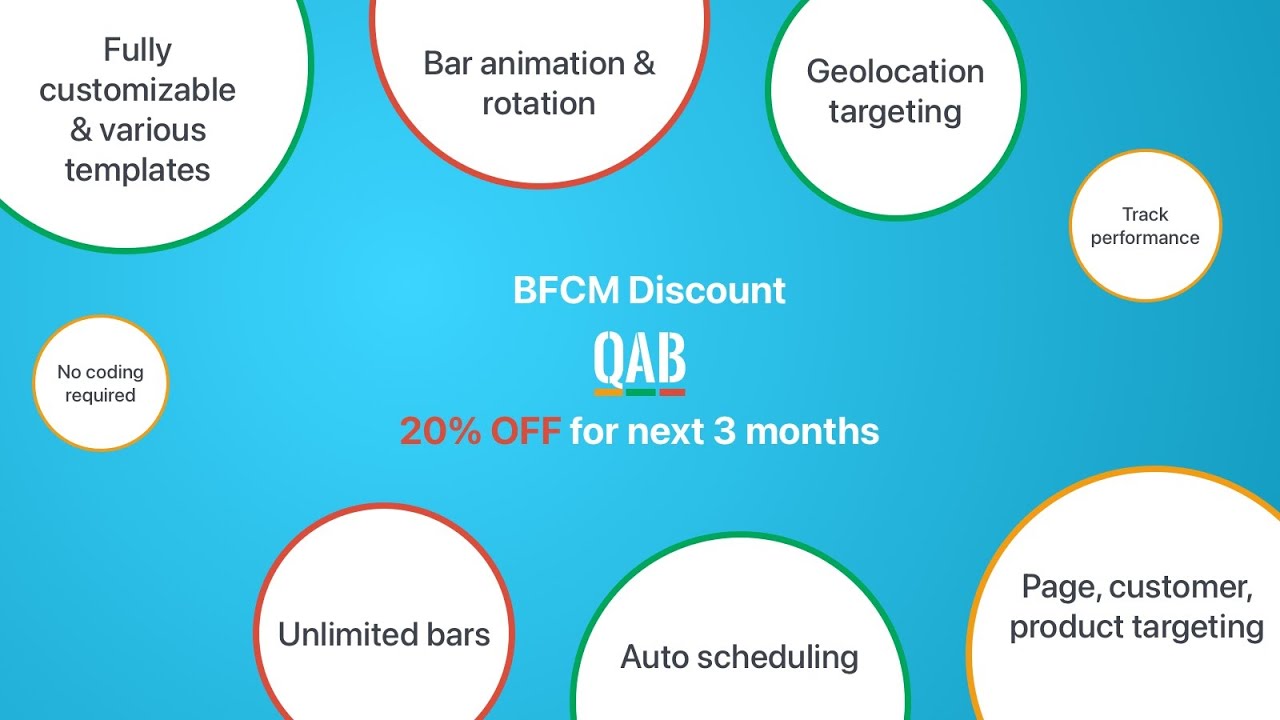 Fully customizable & various templates

Bar animation & rotation

Geolocation targeting

Track performance

BFCM Discount

QAB

20% OFF for next 3 months

No coding required

Unlimited bars

Auto scheduling

Page, customer, product targeting